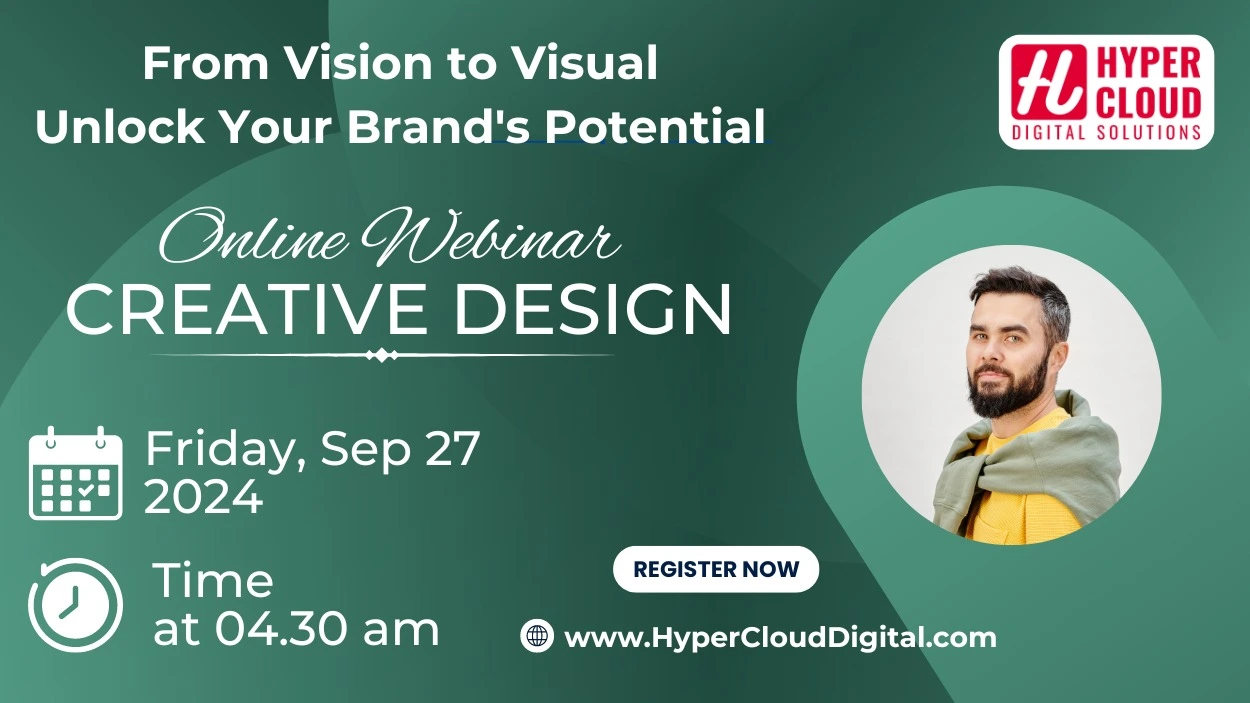 From Vision to Visual
Unlock Your Brand's Potential

HYPER CLOUD
DIGITAL SOLUTIONS

Online Webinar
CREATIVE DESIGN

Friday, Sep 27
2024

Time
at 04.30 am

REGISTER NOW

www.HyperCloudDigital.com